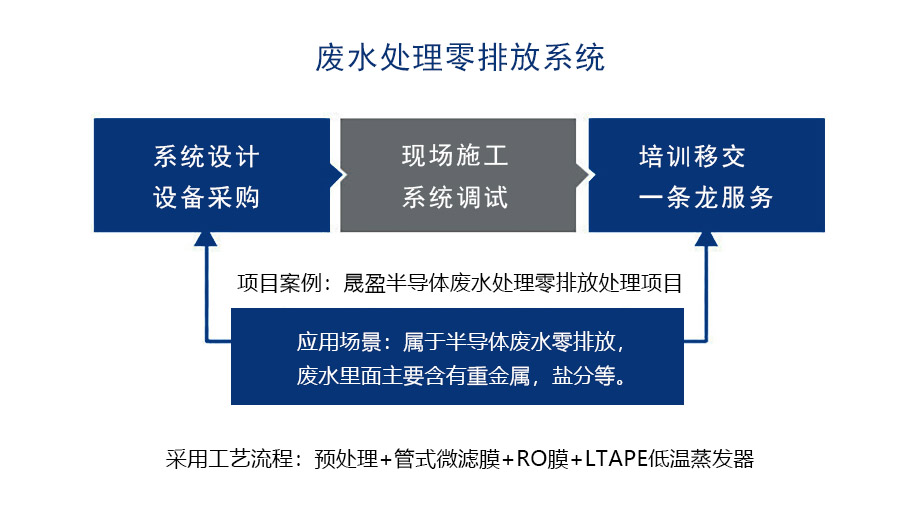 废水处理零排放系统

系统设计
设备采购

现场施工
系统调试

培训移交
一条龙服务

项目案例：晟盈半导体废水处理零排放处理项目

应用场景：属于半导体废水零排放，
废水里面主要含有重金属，盐分等。

采用工艺流程：预处理+管式微滤膜+RO膜+LTAPE低温蒸发器